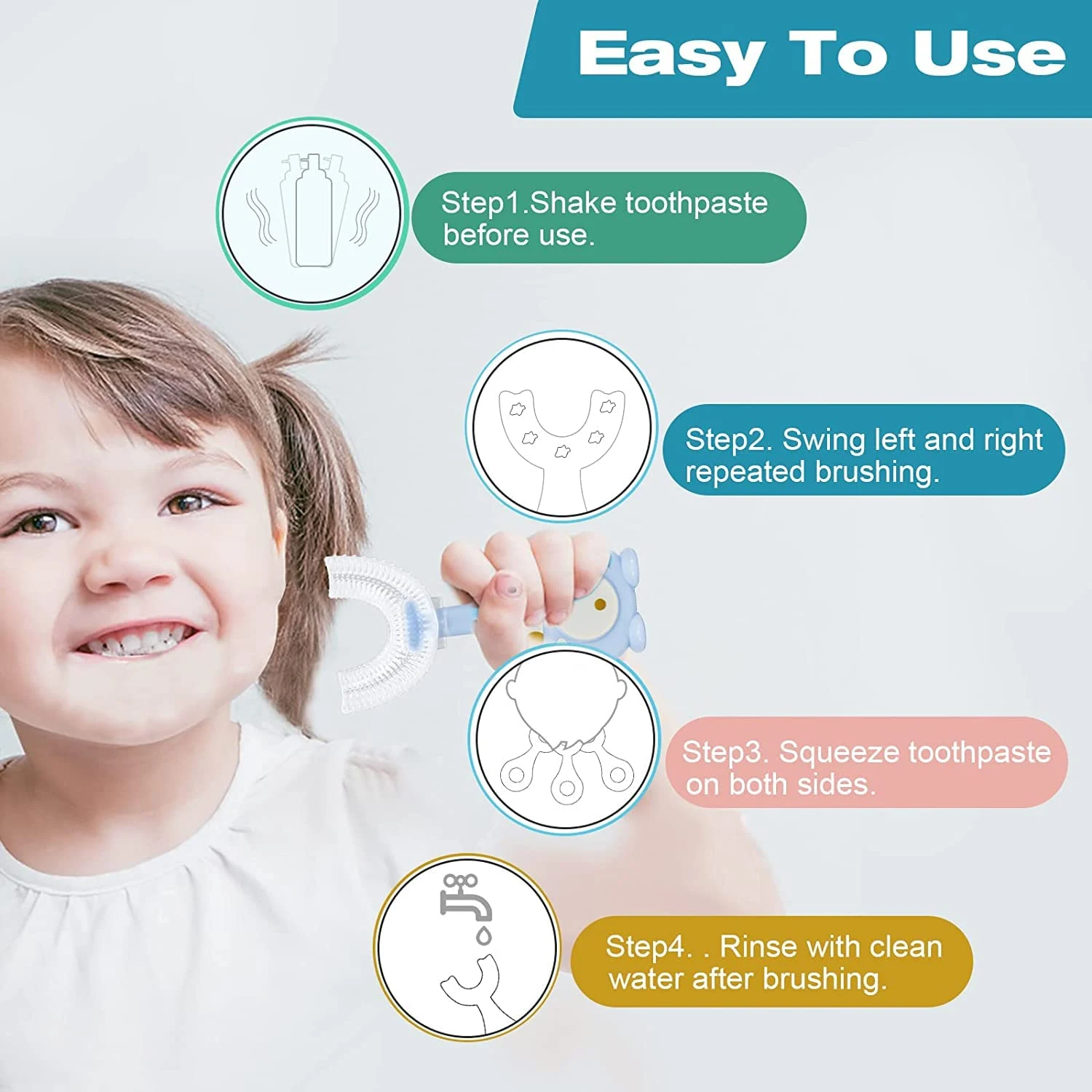 Easy To Use

Step1.Shake toothpaste before use.

Step2. Swing left and right repeated brushing.

Step3. Squeeze toothpaste on both sides.

Step4. . Rinse with clean water after brushing.